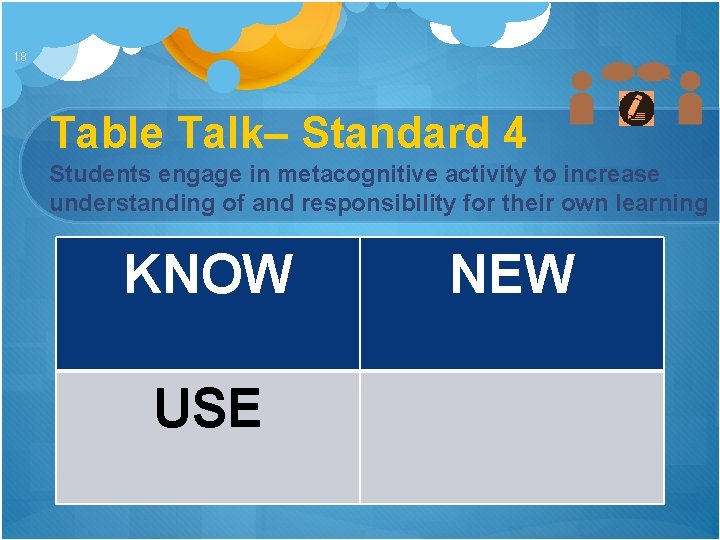 18

Table Talk– Standard 4

Students engage in metacognitive activity to increase understanding of and responsibility for their own learning

| KNOW | NEW |
|---|---|
| USE | |